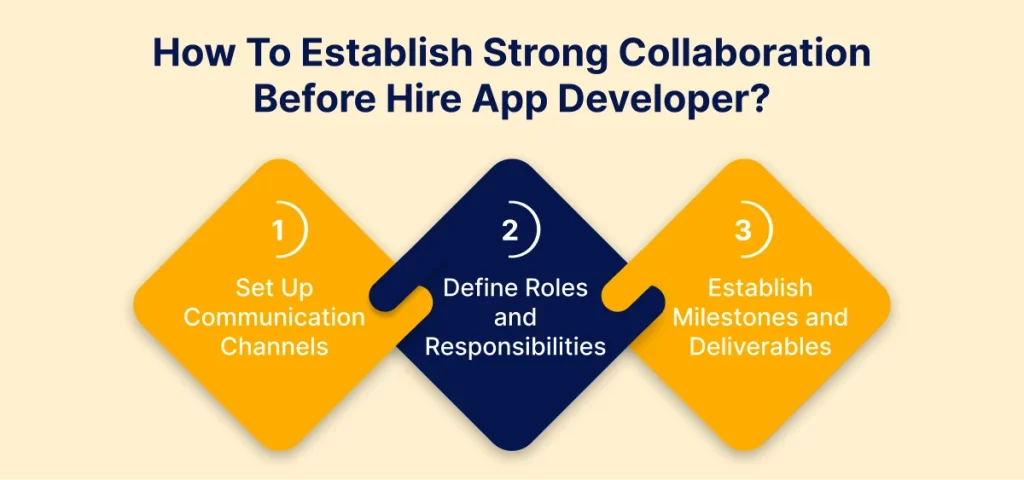 How To Establish Strong Collaboration Before Hire App Developer?

1
Set Up Communication Channels

2
Define Roles and Responsibilities

3
Establish Milestones and Deliverables